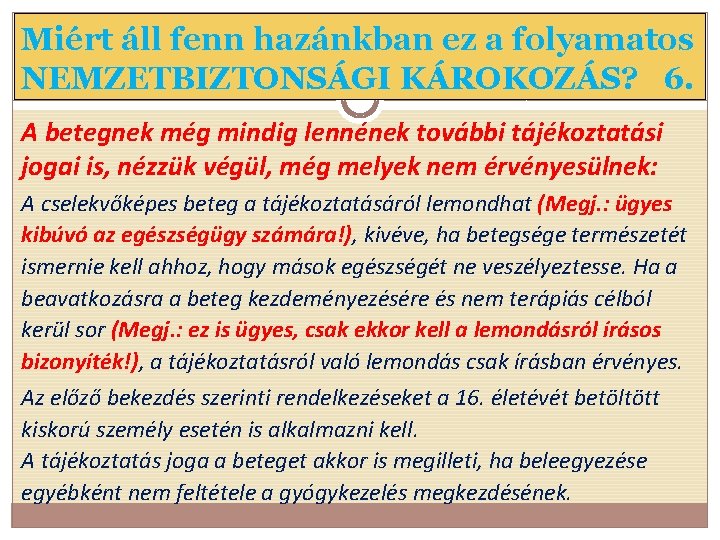 Miért áll fenn hazánkban ez a folyamatos NEMZETBIZTONSÁGI KÁROKOZÁS? 6.

A betegnek még mindig lennének további tájékoztatási jogai is, nézzük végül, még melyek nem érvényesülnek:

A cselekvőképes beteg a tájékoztatásáról lemondhat (Megj.: ügyes kibúvó az egészségügy számára!), kivéve, ha betegsége természetét ismernie kell ahhoz, hogy mások egészségét ne veszélyeztesse. Ha a beavatkozásra a beteg kezdeményezésére és nem terápiás célból kerül sor (Megj.: ez is ügyes, csak ekkor kell a lemondásról írásos bizonyíték!), a tájékoztatásról való lemondás csak írásban érvényes.

Az előző bekezdés szerinti rendelkezéseket a 16. életévét betöltött kiskorú személy esetén is alkalmazni kell.
A tájékoztatás joga a beteget akkor is megilleti, ha beleegyezése egyébként nem feltétele a gyógykezelés megkezdésének.